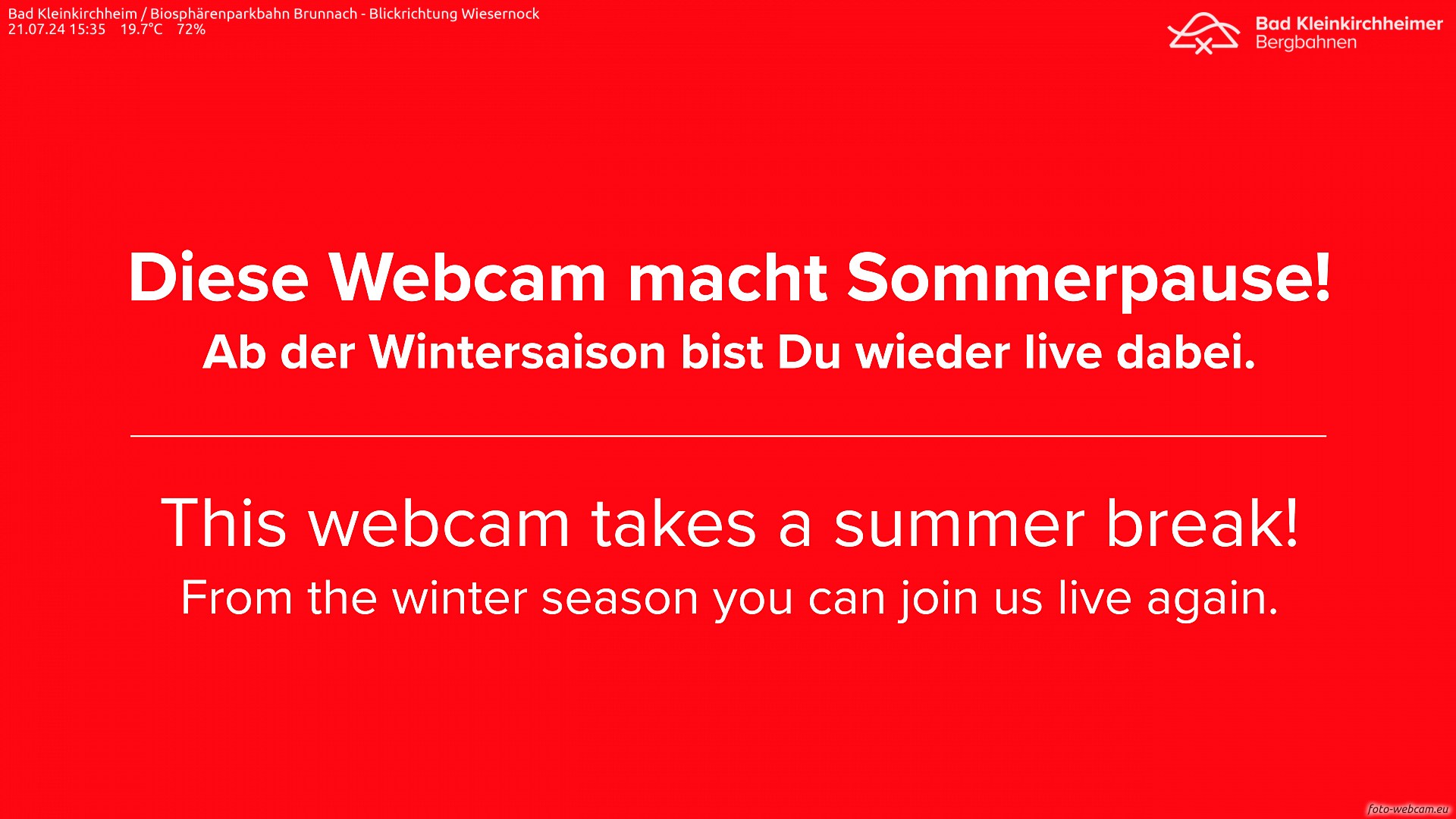 Bad Kleinkirchheim / Biosphärenparkbahn Brunnach - Blickrichtung Wiesernock
21.07.24 15:35 19.7°C 72%

Bad Kleinkirchheimer
Bergbahnen

Diese Webcam macht Sommerpause!
Ab der Wintersaison bist Du wieder live dabei.

This webcam takes a summer break!
From the winter season you can join us live again.

foto-webcam.eu